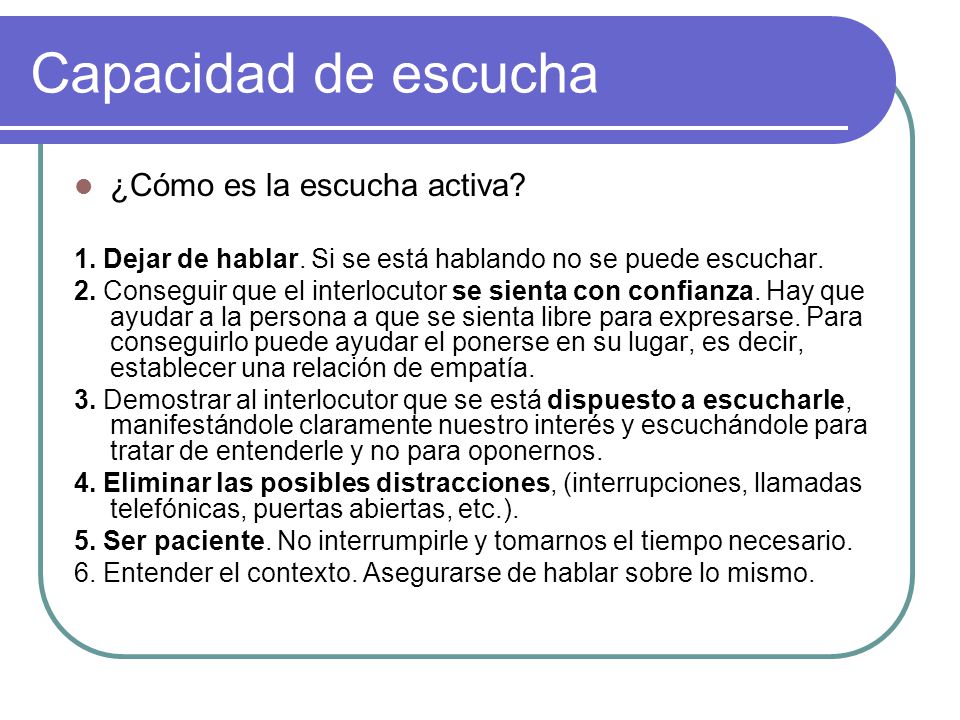 Capacidad de escucha

¿Cómo es la escucha activa?

1. Dejar de hablar. Si se está hablando no se puede escuchar.

2. Conseguir que el interlocutor se sienta con confianza. Hay que ayudar a la persona a que se sienta libre para expresarse. Para conseguirlo puede ayudar el ponerse en su lugar, es decir, establecer una relación de empatía.

3. Demostrar al interlocutor que se está dispuesto a escucharle, manifestándole claramente nuestro interés y escuchándole para tratar de entenderle y no para oponernos.

4. Eliminar las posibles distracciones, (interrupciones, llamadas telefónicas, puertas abiertas, etc.).

5. Ser paciente. No interrumpirle y tomarnos el tiempo necesario.

6. Entender el contexto. Asegurarse de hablar sobre lo mismo.